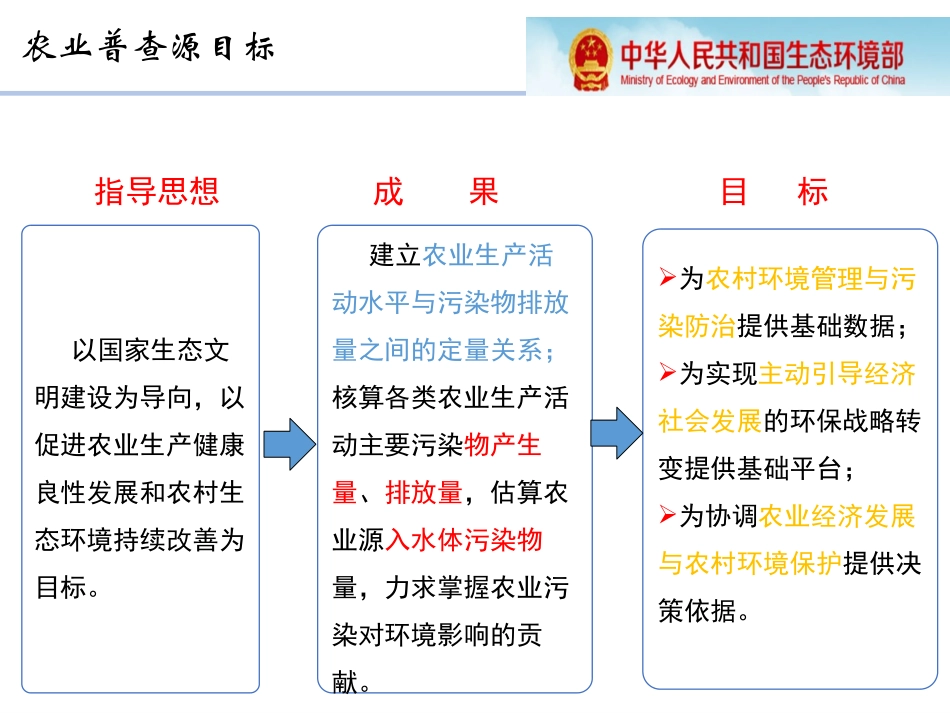 农业普查源目标

中华人民共和国生态环境部
Ministry of Ecology and Environment of the People's Republic of China

指导思想

以国家生态文明建设为导向，以促进农业生产健康良性发展和农村生态环境持续改善为目标。

成　果

建立农业生产活动水平与污染物排放量之间的定量关系；核算各类农业生产活动主要污染物产生量、排放量，估算农业源入水体污染物量，力求掌握农业污染对环境影响的贡献。

目　标

➢为农村环境管理与污染防治提供基础数据；
➢为实现主动引导经济社会发展的环保战略转变提供基础平台；
➢为协调农业经济发展与农村环境保护提供决策依据。